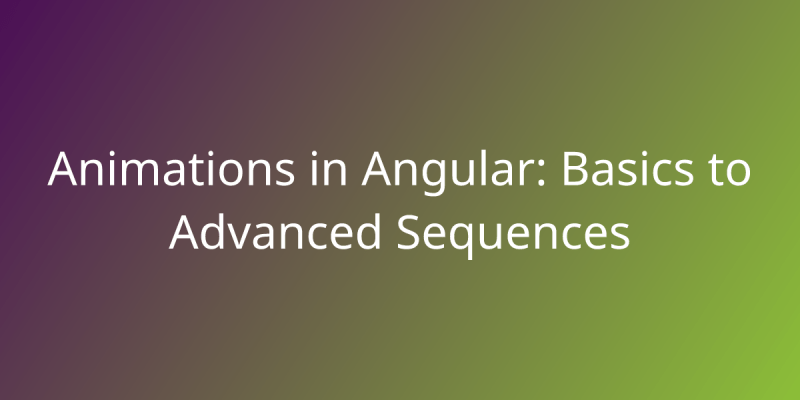 Animations in Angular: Basics to Advanced Sequences